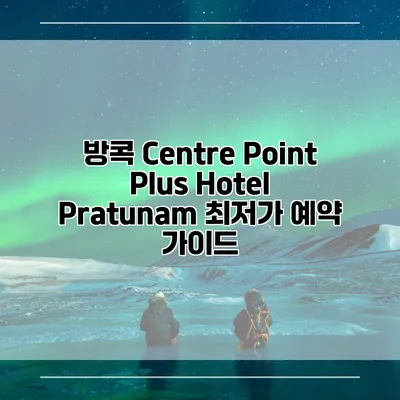 방콕 Centre Point Plus Hotel Pratunam 최저가 예약 가이드